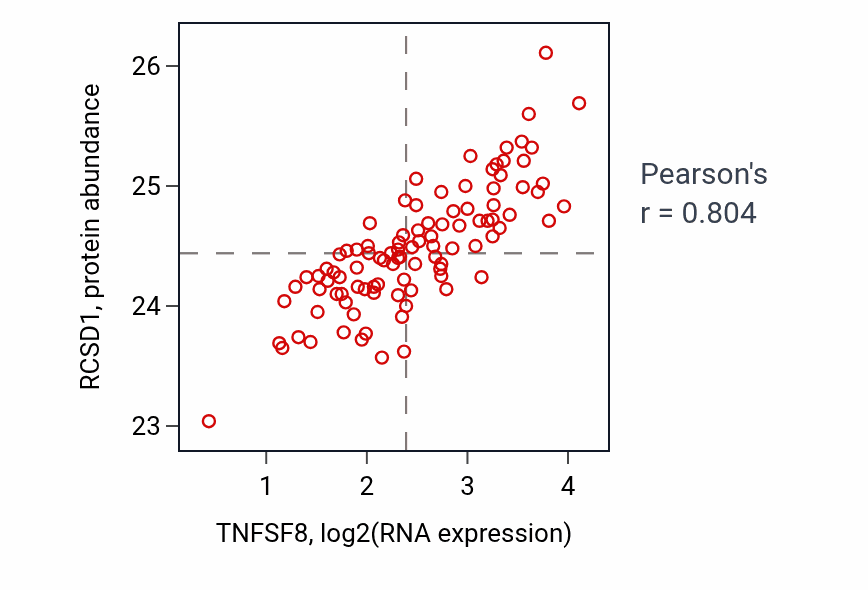 RCSD1, protein abundance

26
25
24
23

1
2
3
4

TNFSF8, log2(RNA expression)

Pearson's
r = 0.804